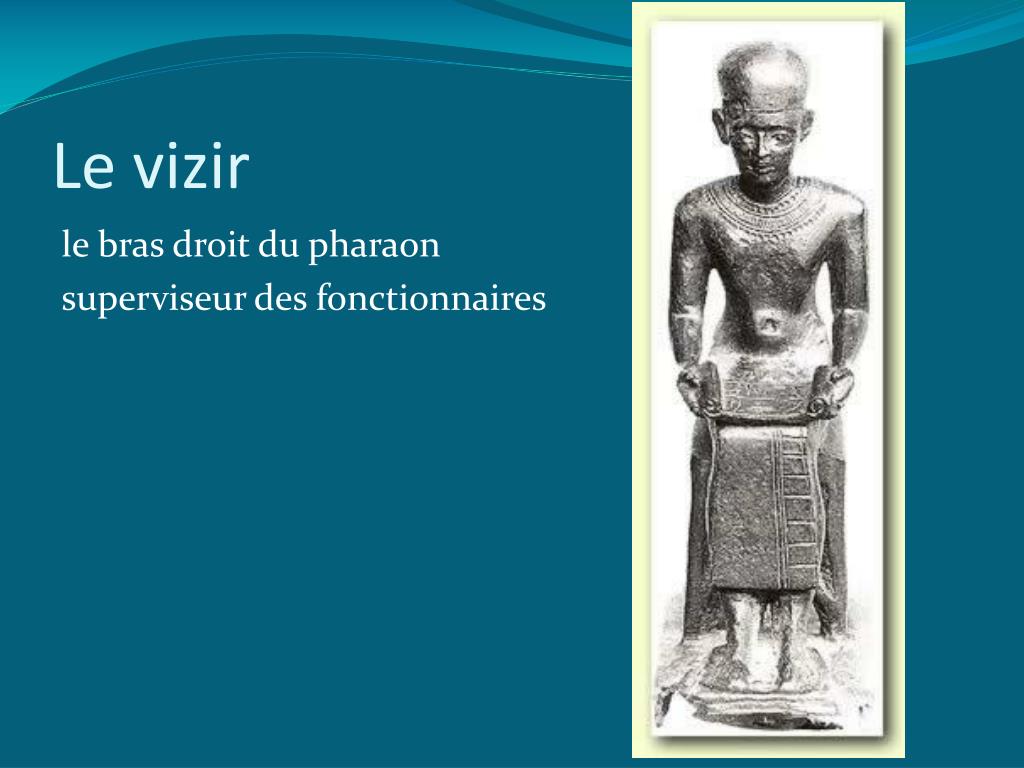 Le vizir

le bras droit du pharaon

superviseur des fonctionnaires